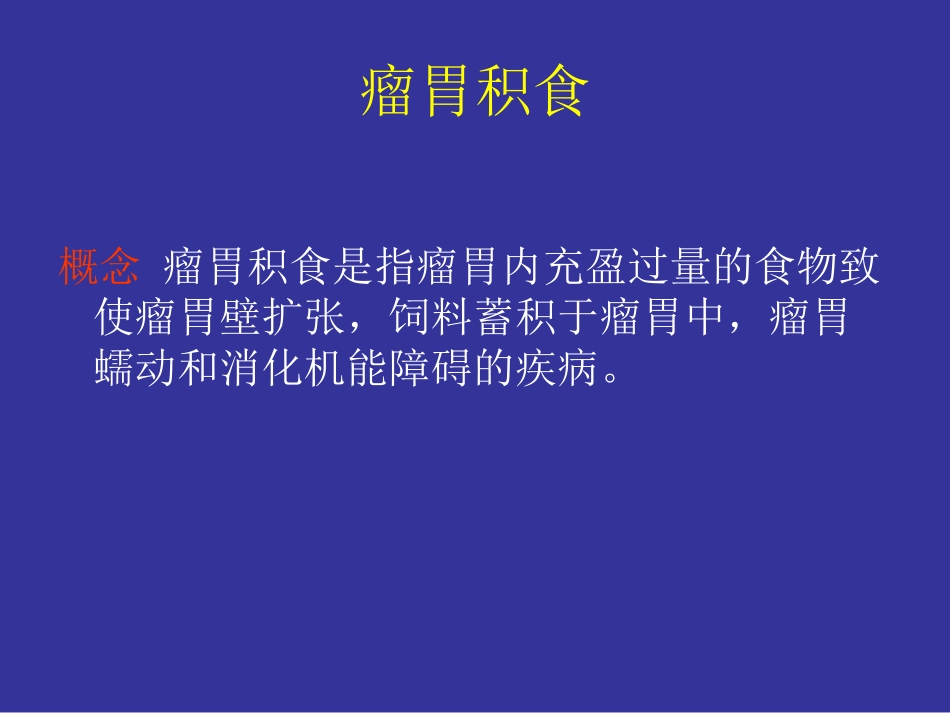 瘤胃积食

概念 瘤胃积食是指瘤胃内充盈过量的食物致使瘤胃壁扩张，饲料蓄积于瘤胃中，瘤胃蠕动和消化机能障碍的疾病。